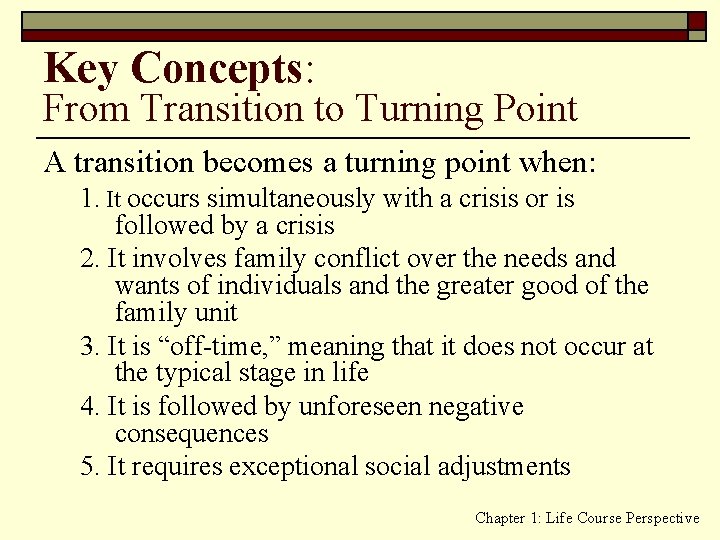 Key Concepts:
From Transition to Turning Point

A transition becomes a turning point when:

1. It occurs simultaneously with a crisis or is followed by a crisis

2. It involves family conflict over the needs and wants of individuals and the greater good of the family unit

3. It is “off-time,” meaning that it does not occur at the typical stage in life

4. It is followed by unforeseen negative consequences

5. It requires exceptional social adjustments

Chapter 1: Life Course Perspective